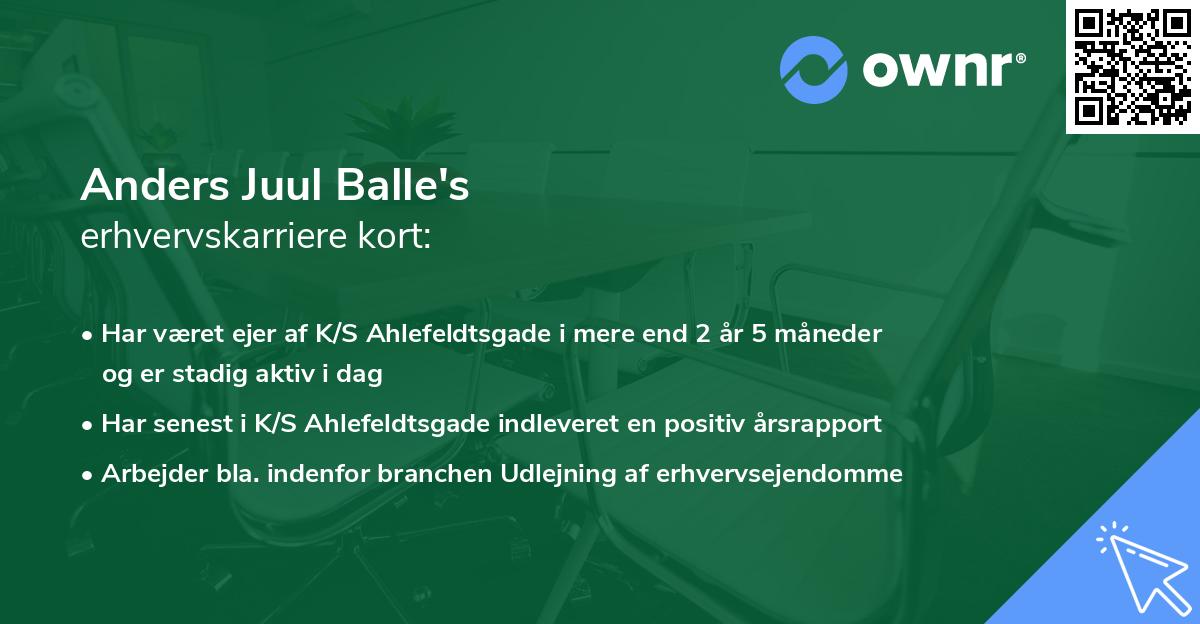 ownr®

Anders Juul Balle's
erhvervskarriere kort:

• Har været ejer af K/S Ahlefeldtsgade i mere end 2 år 5 måneder og er stadig aktiv i dag
• Har senest i K/S Ahlefeldtsgade indleveret en positiv årsrapport
• Arbejder bla. indenfor branchen Udlejning af erhvervsejendomme